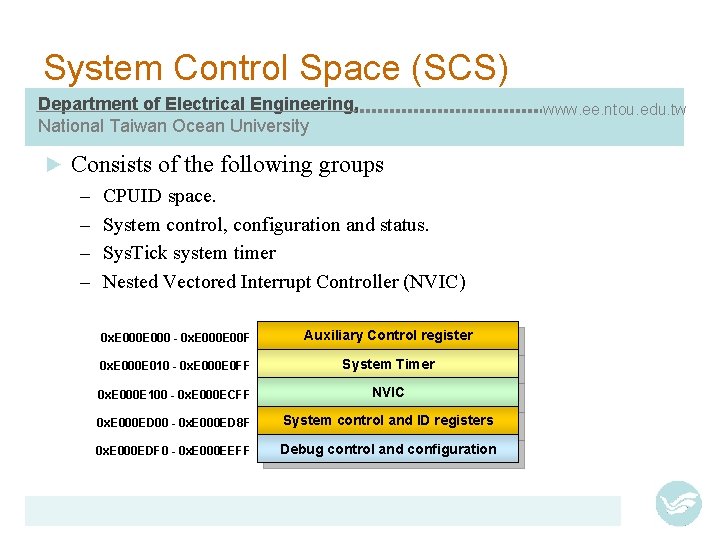 System Control Space (SCS)

Department of Electrical Engineering, www.ee.ntou.edu.tw
National Taiwan Ocean University

► Consists of the following groups
– CPUID space.
– System control, configuration and status.
– SysTick system timer
– Nested Vectored Interrupt Controller (NVIC)

| 0xE000E000 - 0xE000E00F | Auxiliary Control register |
|---|---|
| 0xE000E010 - 0xE000E0FF | System Timer |
| 0xE000E100 - 0xE000ECFF | NVIC |
| 0xE000ED00 - 0xE000ED8F | System control and ID registers |
| 0xE000EDF0 - 0xE000EEFF | Debug control and configuration |